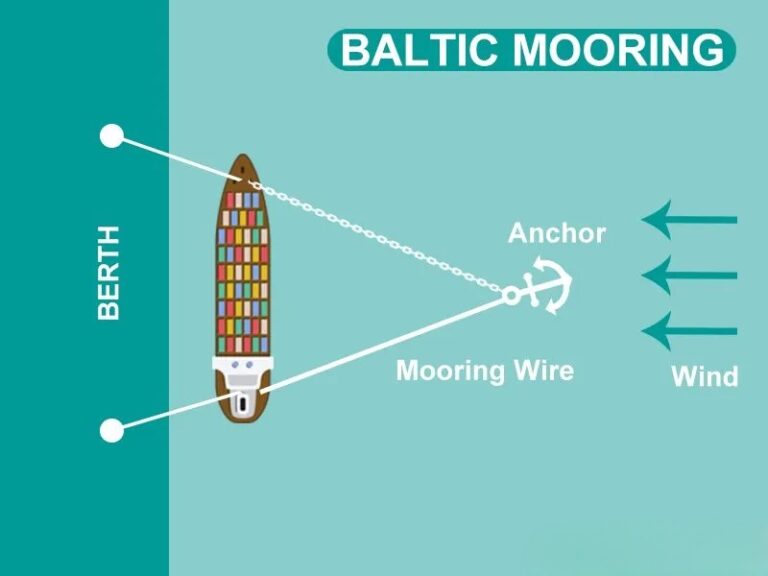 BALTIC MOORING

BERTH

Anchor

Mooring Wire

Wind